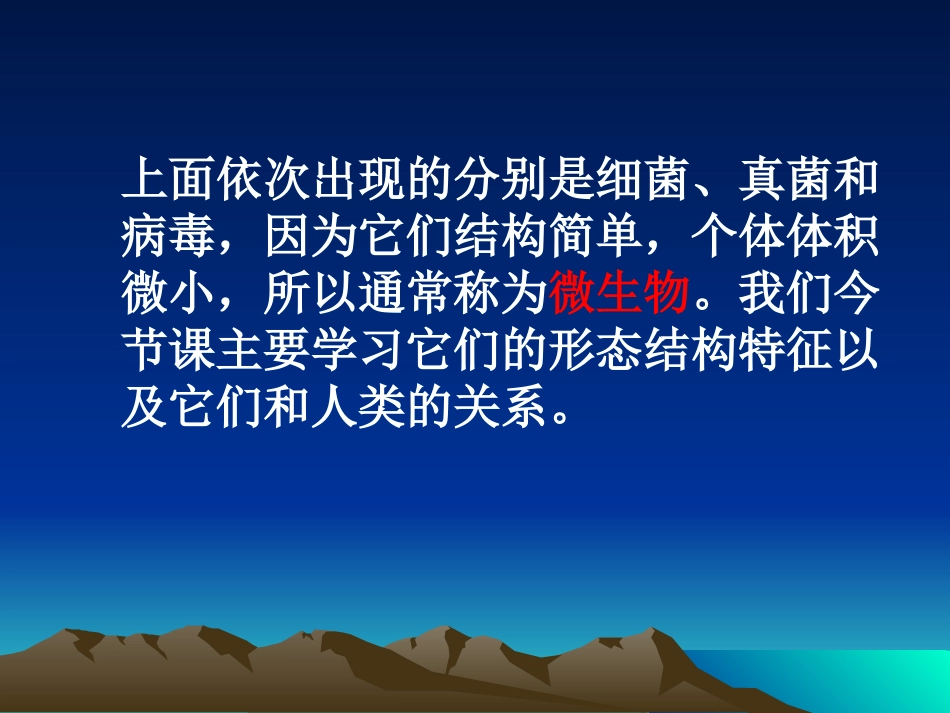 上面依次出现的分别是细菌、真菌和病毒，因为它们结构简单，个体体积微小，所以通常称为微生物。我们今节课主要学习它们的形态结构特征以及它们和人类的关系。